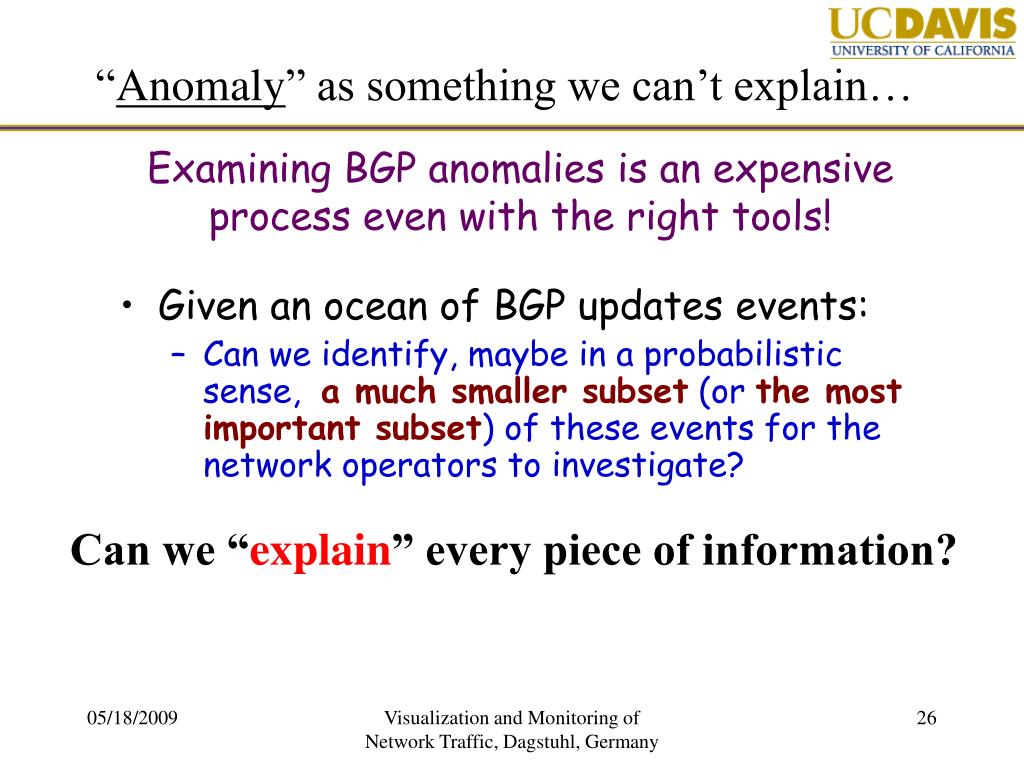 UCDAVIS
UNIVERSITY OF CALIFORNIA

“Anomaly” as something we can’t explain…

Examining BGP anomalies is an expensive process even with the right tools!

• Given an ocean of BGP updates events:
– Can we identify, maybe in a probabilistic sense, a much smaller subset (or the most important subset) of these events for the network operators to investigate?

Can we “explain” every piece of information?

05/18/2009

Visualization and Monitoring of Network Traffic, Dagstuhl, Germany

26